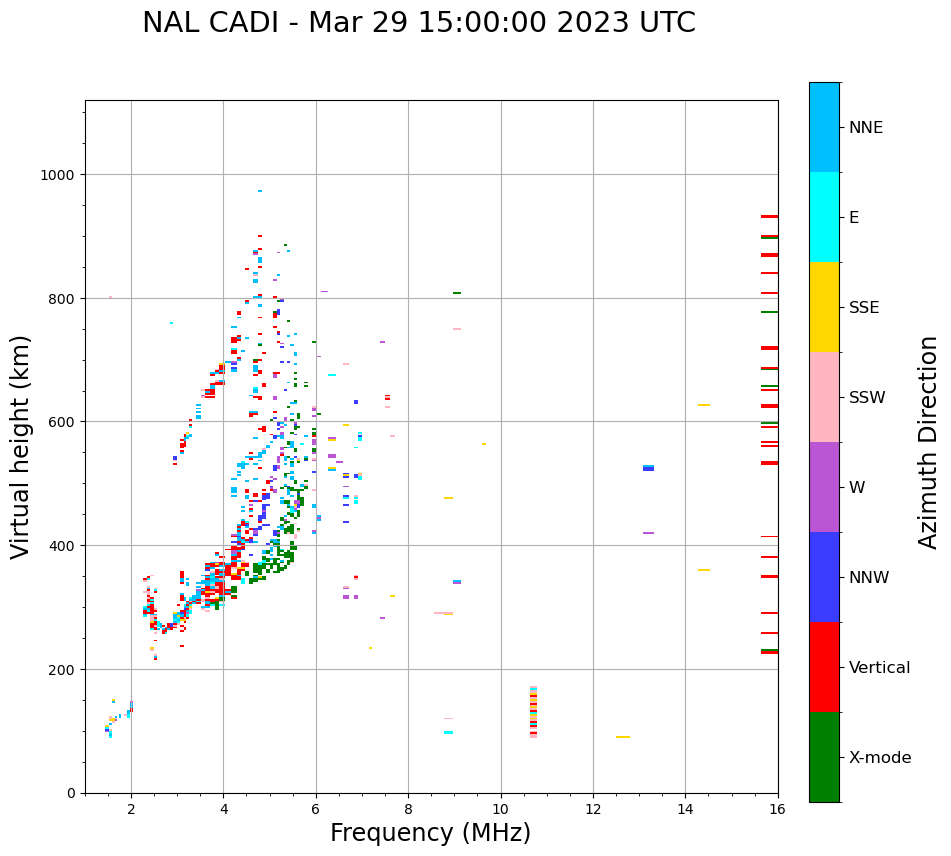 NAL CADI - Mar 29 15:00:00 2023 UTC

Virtual height (km)

1000
800
600
400
200
0

2
4
6
8
10
12
14
16

Frequency (MHz)

NNE
E
SSE
SSW
W
NNW
Vertical
X-mode

Azimuth Direction